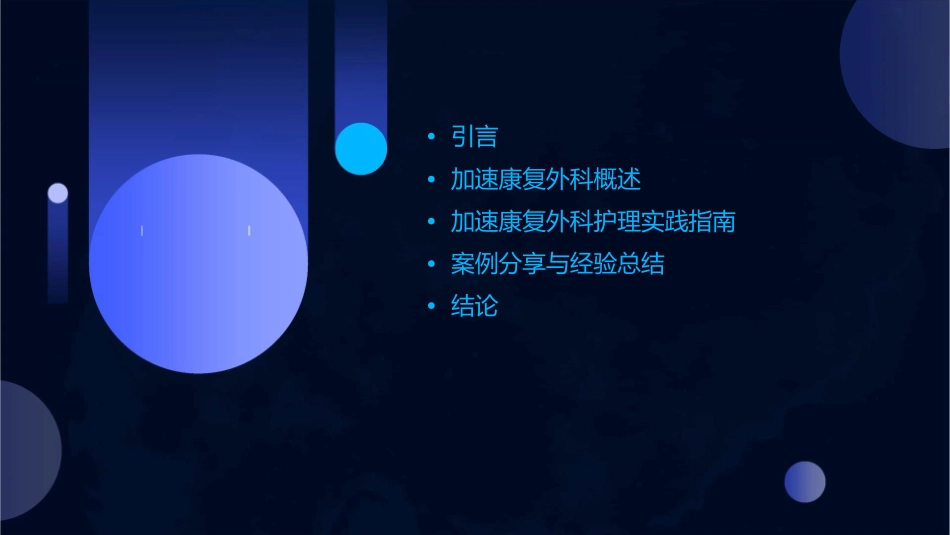 • 引言
• 加速康复外科概述
• 加速康复外科护理实践指南
• 案例分享与经验总结
• 结论